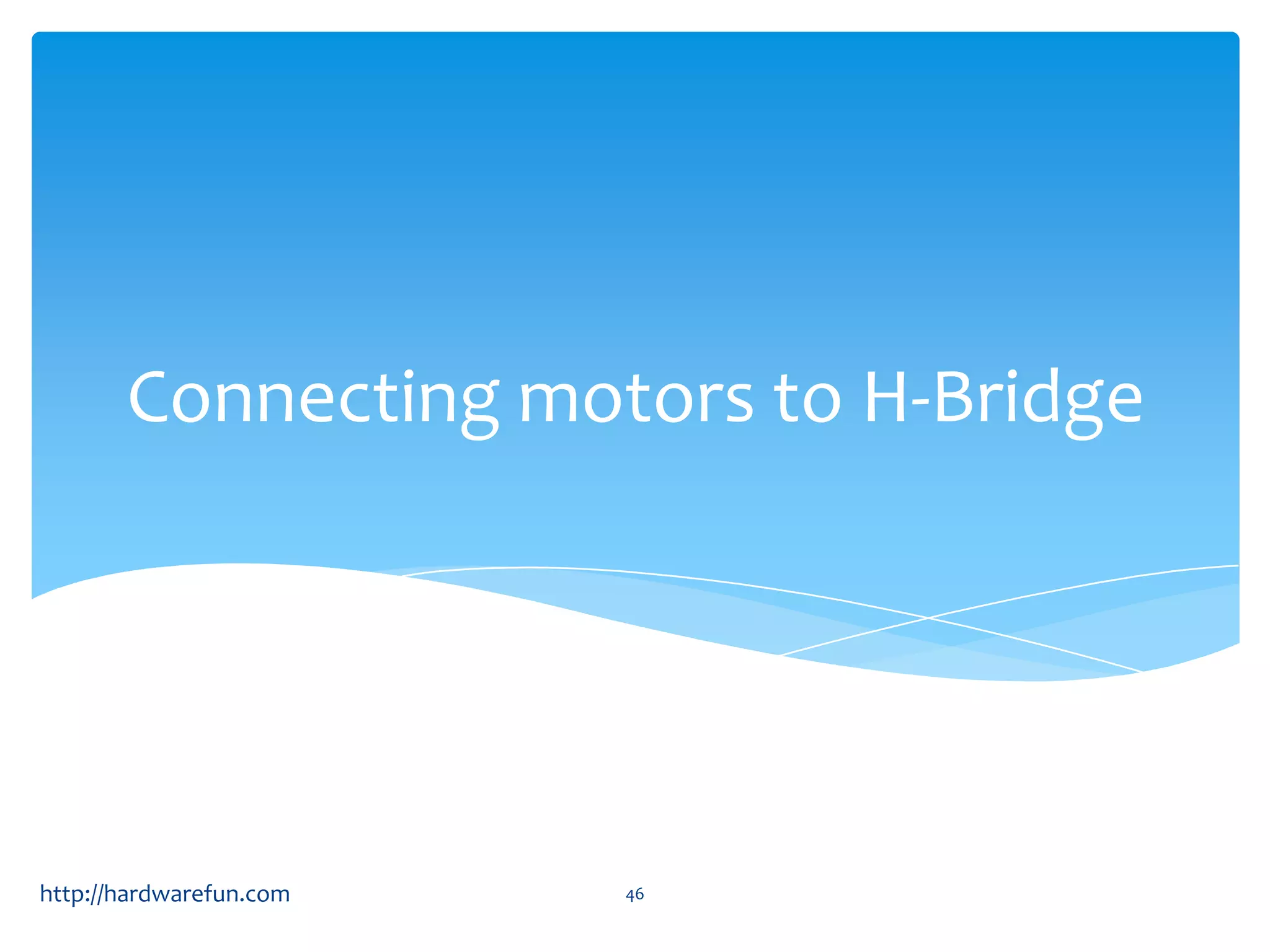 Connecting motors to H-Bridge

http://hardwarefun.com

46